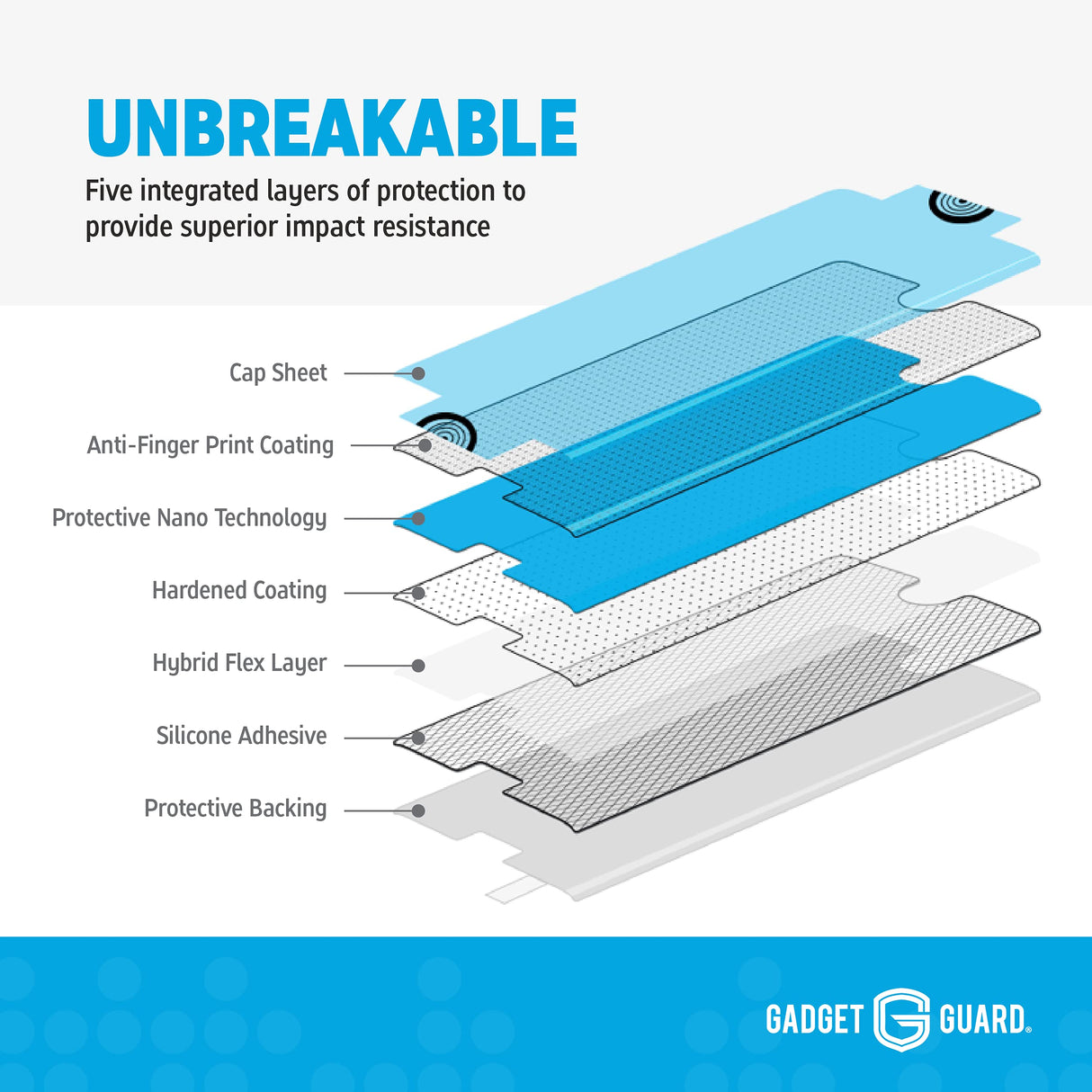 UNBREAKABLE

Five integrated layers of protection to provide superior impact resistance

Cap Sheet

Anti-Finger Print Coating

Protective Nano Technology

Hardened Coating

Hybrid Flex Layer

Silicone Adhesive

Protective Backing

GADGET GUARD®